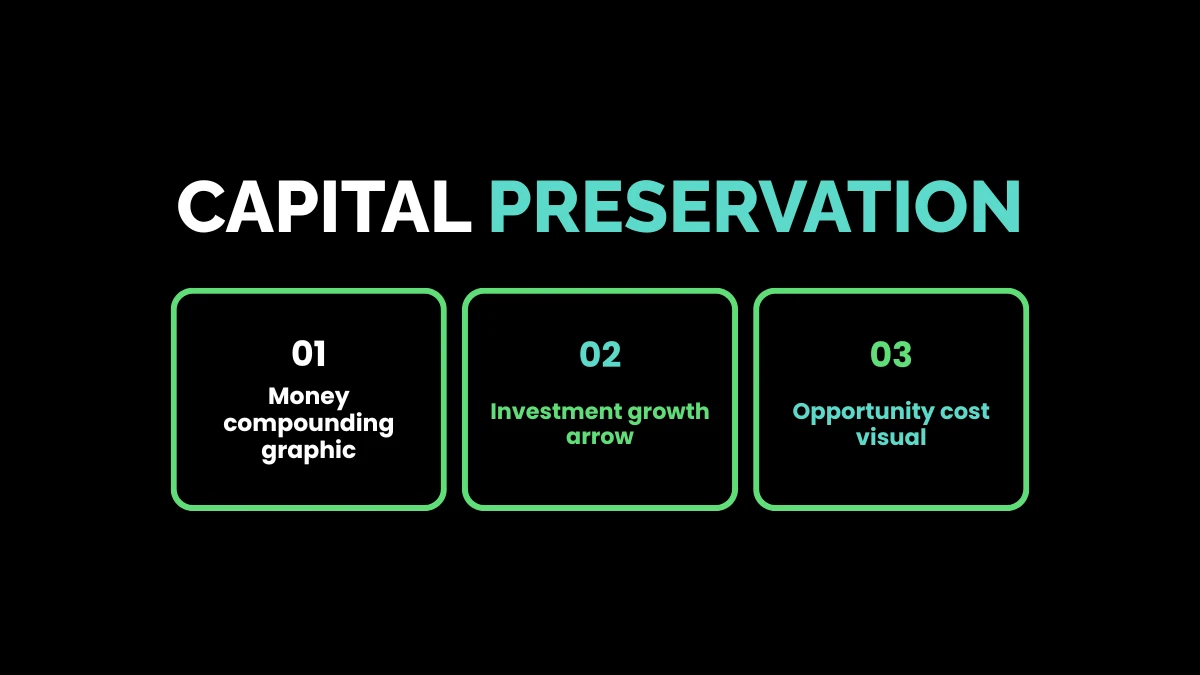 CAPITAL PRESERVATION

01
Money compounding graphic

02
Investment growth arrow

03
Opportunity cost visual